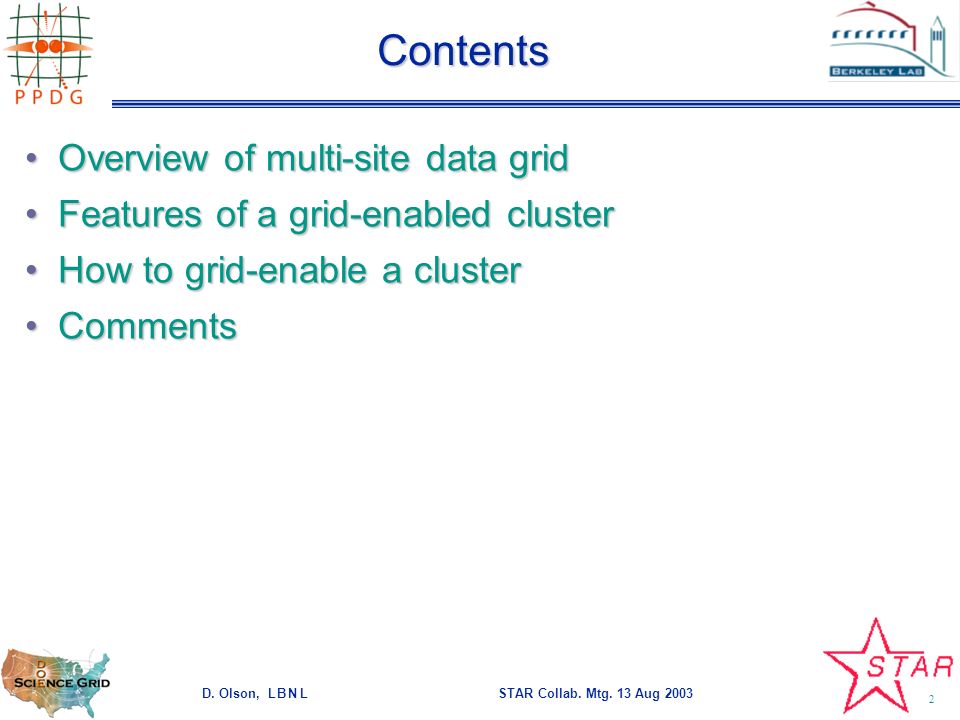 PPDG

Contents

BERKELEY LAB

• Overview of multi-site data grid
• Features of a grid-enabled cluster
• How to grid-enable a cluster
• Comments

DOE SCIENCE GRID

D. Olson, LBNL

STAR Collab. Mtg. 13 Aug 2003

STAR

2